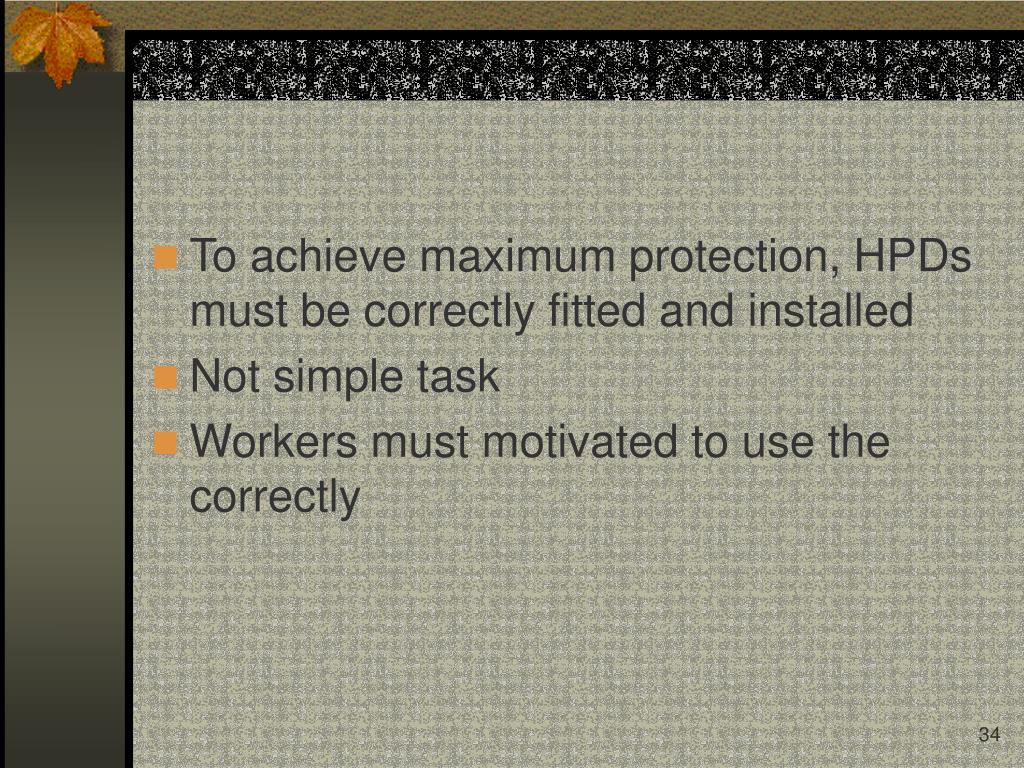 To achieve maximum protection, HPDs must be correctly fitted and installed

Not simple task

Workers must motivated to use the correctly

34